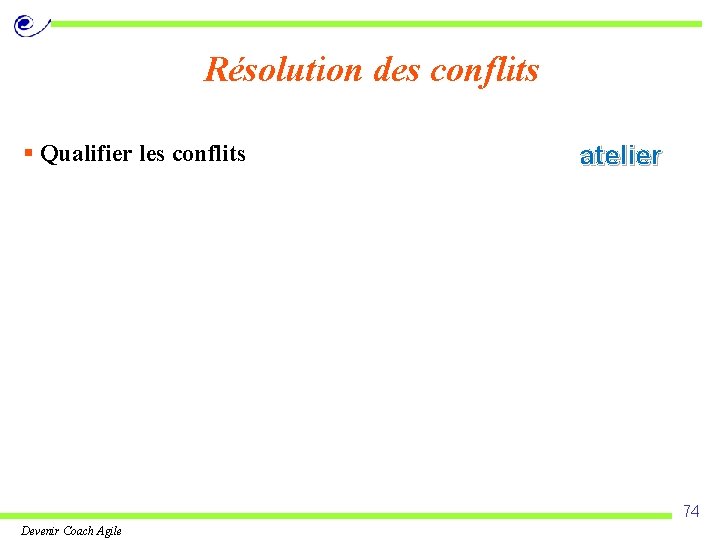 Résolution des conflits

▪ Qualifier les conflits

atelier

74

Devenir Coach Agile